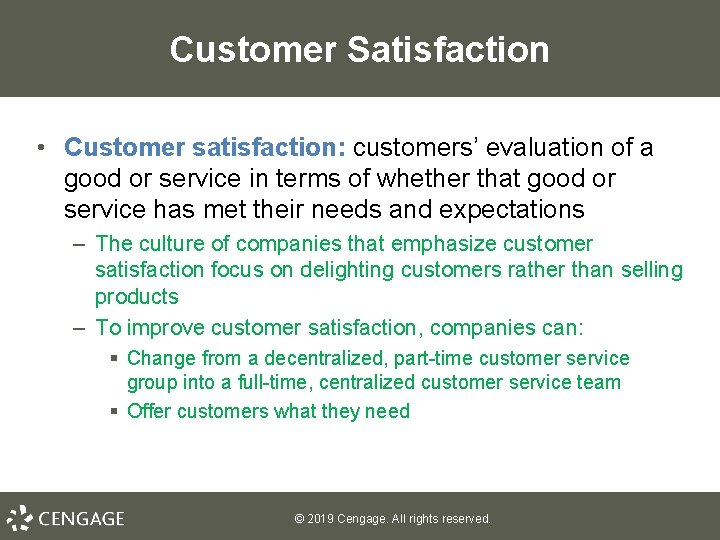 Customer Satisfaction

• Customer satisfaction: customers' evaluation of a good or service in terms of whether that good or service has met their needs and expectations

– The culture of companies that emphasize customer satisfaction focus on delighting customers rather than selling products

– To improve customer satisfaction, companies can:

▪ Change from a decentralized, part-time customer service group into a full-time, centralized customer service team

▪ Offer customers what they need

CENGAGE

© 2019 Cengage. All rights reserved.